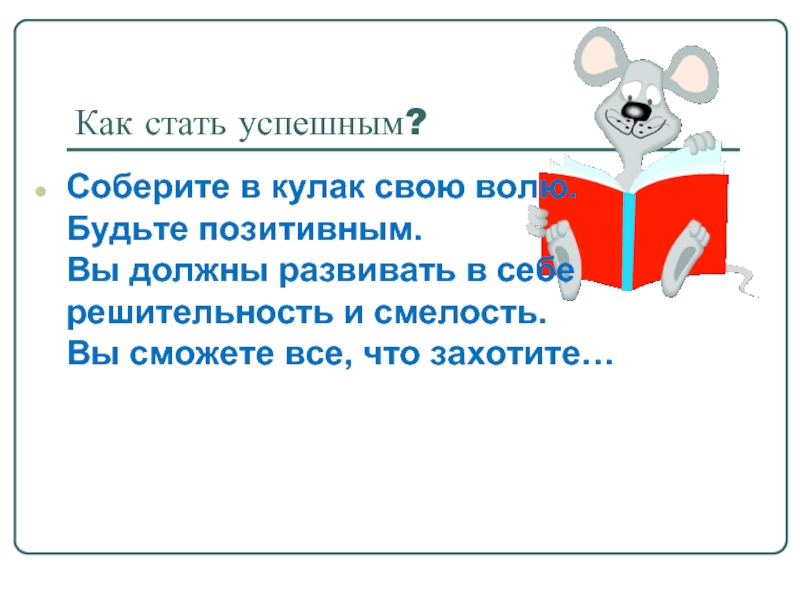 Как стать успешным?

Соберите в кулак свою волю.
Будьте позитивным.
Вы должны развивать в себе решительность и смелость.
Вы сможете все, что захотите…